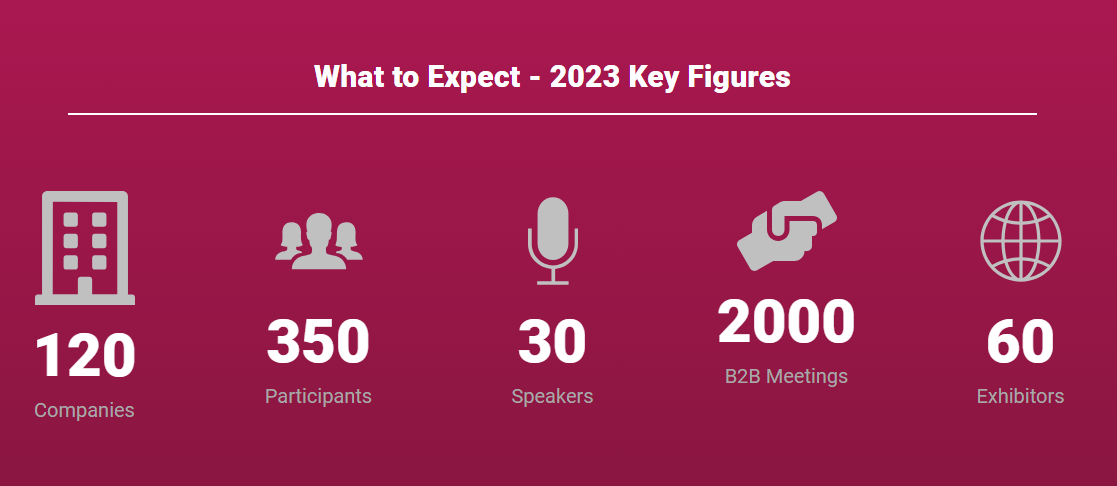 What to Expect - 2023 Key Figures

120
Companies

350
Participants

30
Speakers

2000
B2B Meetings

60
Exhibitors